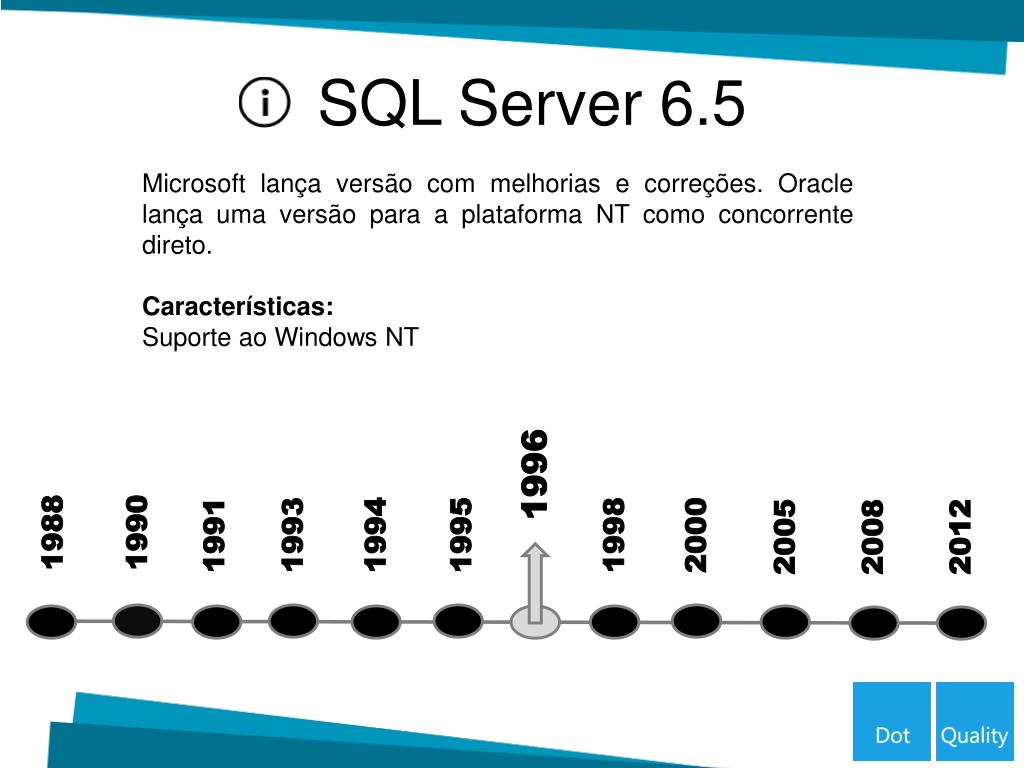 SQL Server 6.5

Microsoft lança versão com melhorias e correções. Oracle lança uma versão para a plataforma NT como concorrente direto.

**Características:**
Suporte ao Windows NT

1988 1990 1991 1993 1994 1995 1996 1998 2000 2005 2008 2012

Dot Quality